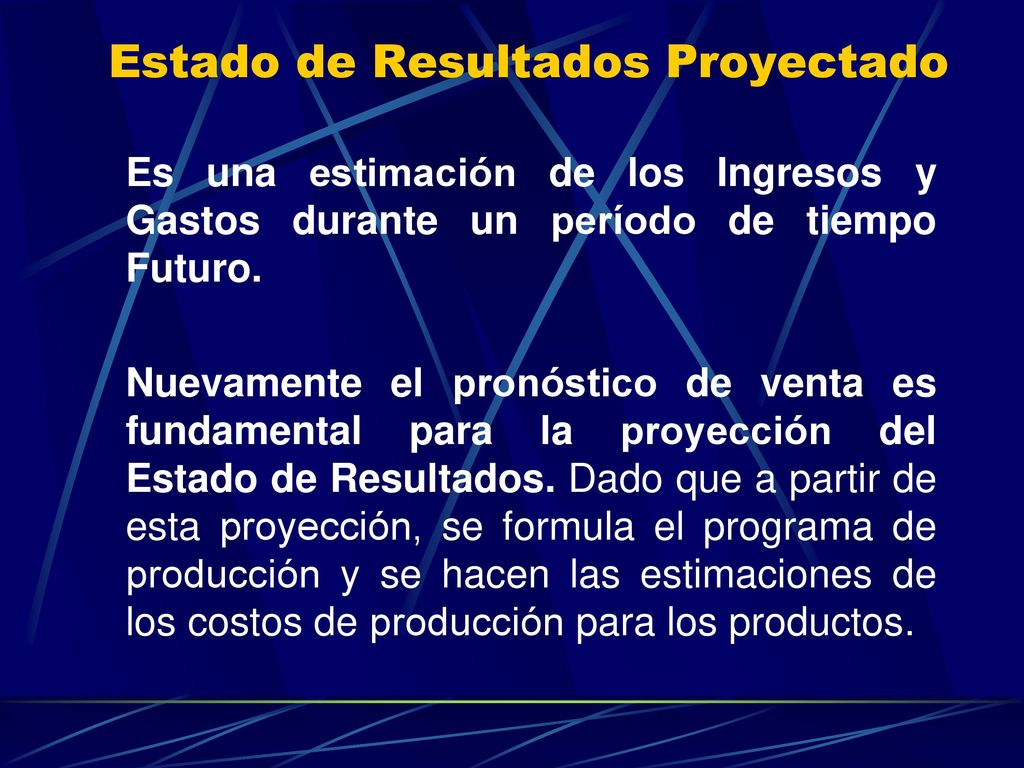 Estado de Resultados Proyectado

Es una estimación de los Ingresos y Gastos durante un período de tiempo Futuro.

Nuevamente el pronóstico de venta es fundamental para la proyección del Estado de Resultados. Dado que a partir de esta proyección, se formula el programa de producción y se hacen las estimaciones de los costos de producción para los productos.